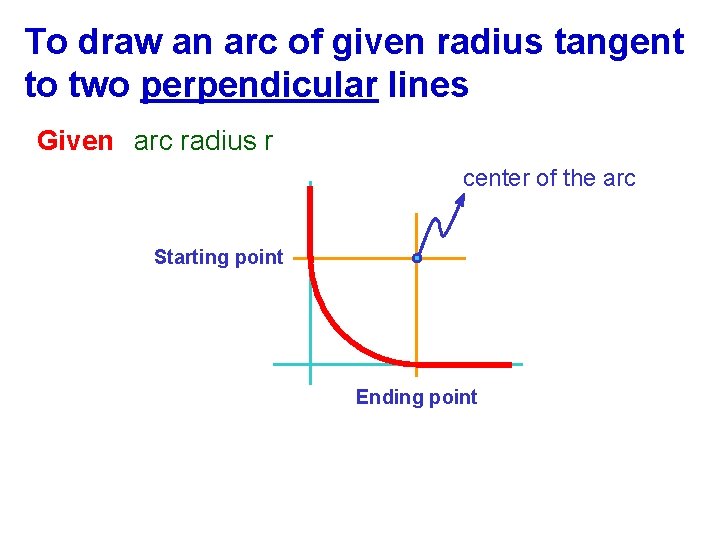 To draw an arc of given radius tangent to two perpendicular lines

Given arc radius r

center of the arc

Starting point

Ending point